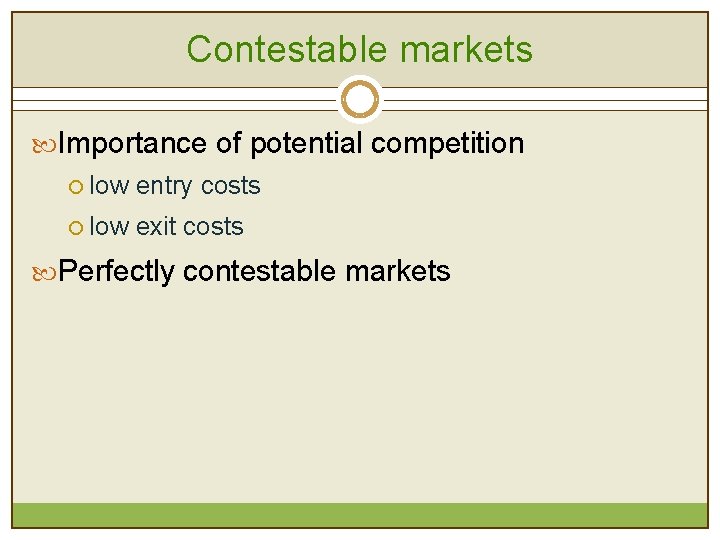 Contestable markets

Importance of potential competition

low entry costs

low exit costs

Perfectly contestable markets